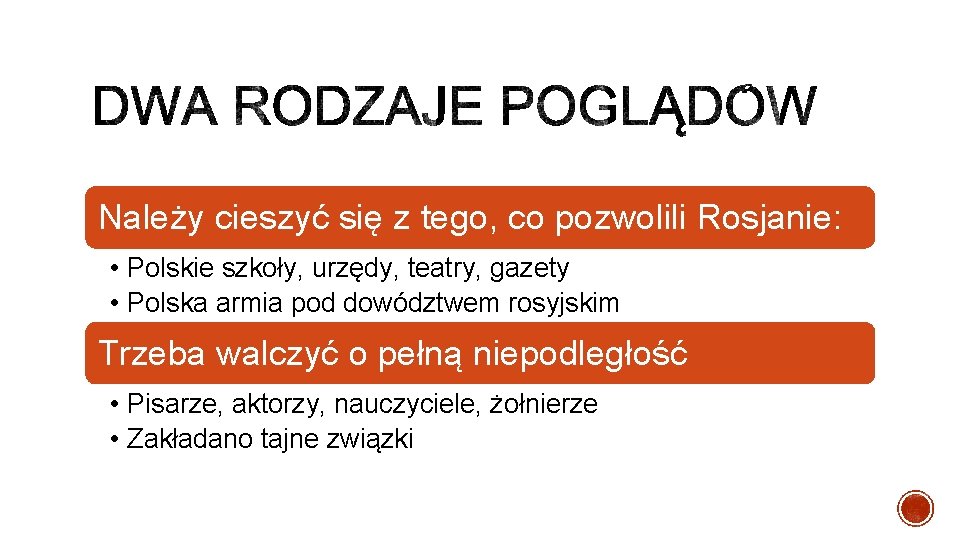 DWA RODZAJE POGLĄDÓW

Należy cieszyć się z tego, co pozwolili Rosjanie:

• Polskie szkoły, urzędy, teatry, gazety
• Polska armia pod dowództwem rosyjskim

Trzeba walczyć o pełną niepodległość

• Pisarze, aktorzy, nauczyciele, żołnierze
• Zakładano tajne związki